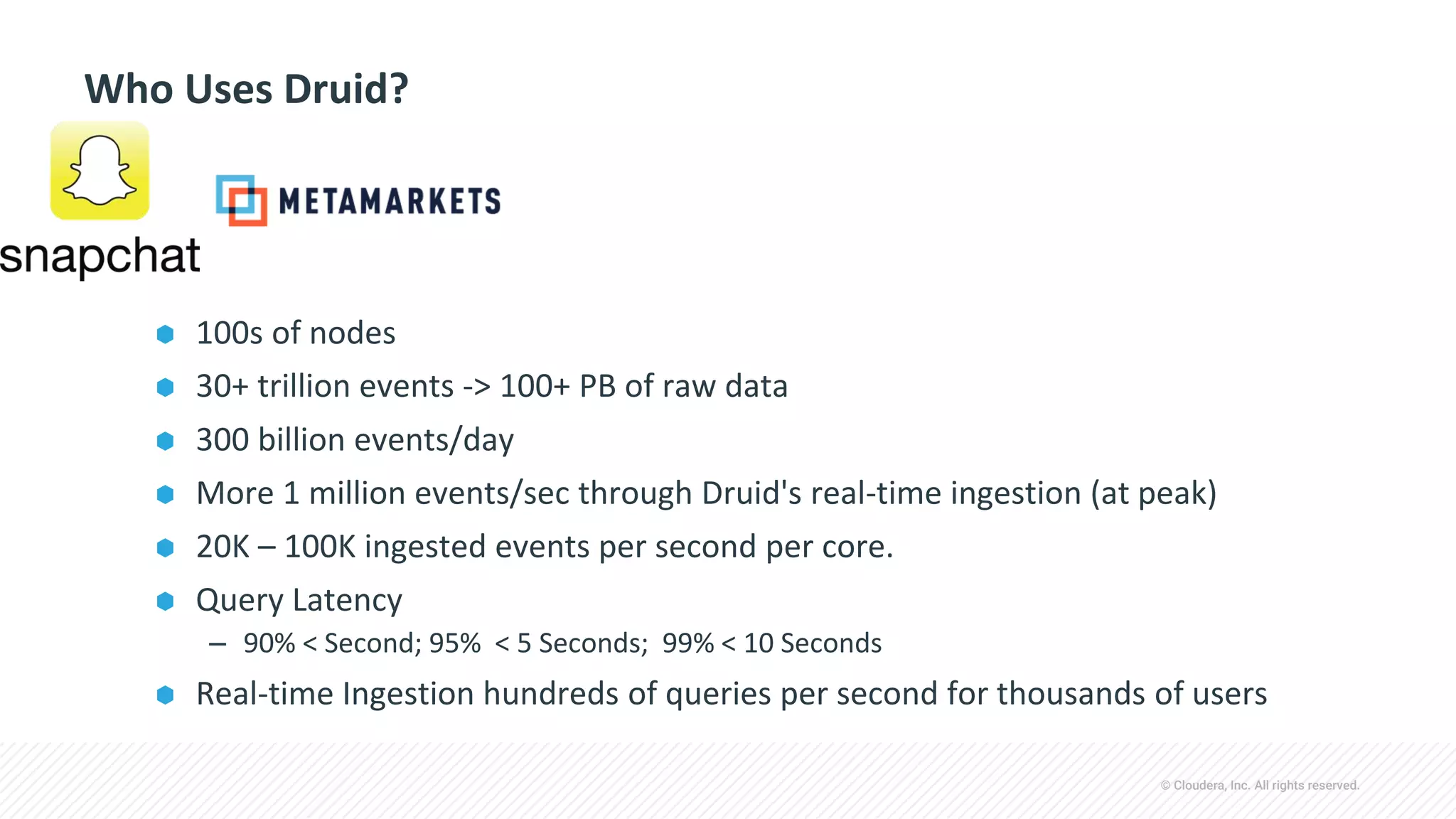 Who Uses Druid?

snapchat

METAMARKETS

- 100s of nodes
- 30+ trillion events -> 100+ PB of raw data
- 300 billion events/day
- More 1 million events/sec through Druid's real-time ingestion (at peak)
- 20K – 100K ingested events per second per core.
- Query Latency
  – 90% < Second; 95% < 5 Seconds; 99% < 10 Seconds
- Real-time Ingestion hundreds of queries per second for thousands of users

© Cloudera, Inc. All rights reserved.